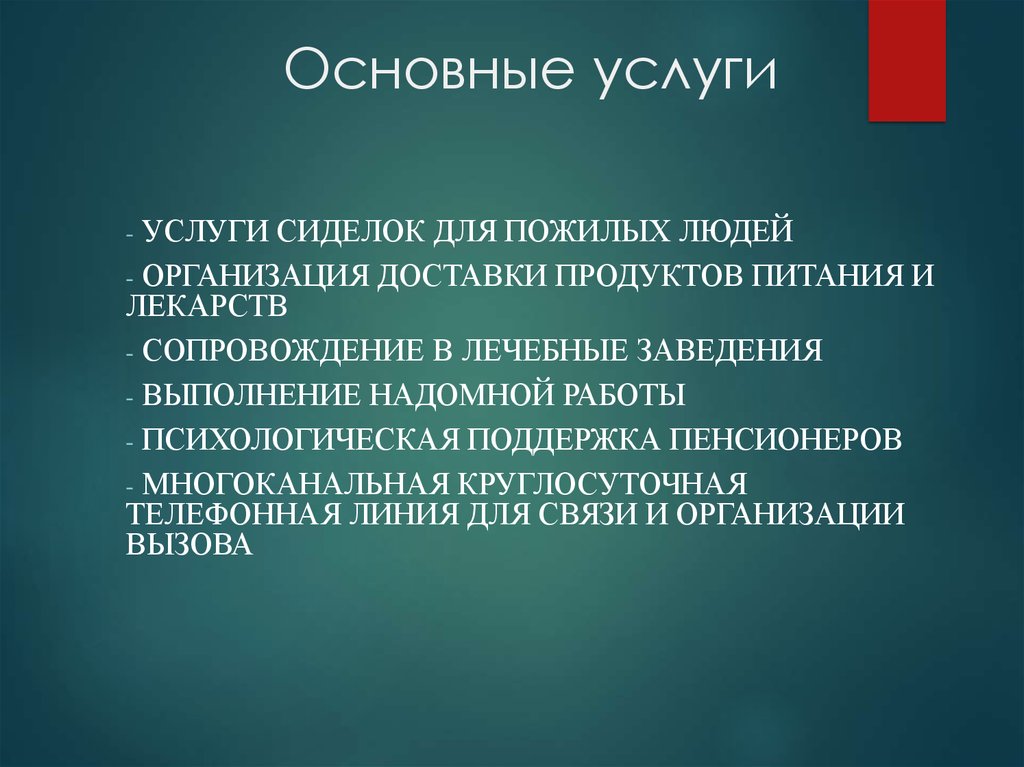 Основные услуги

- УСЛУГИ СИДЕЛОК ДЛЯ ПОЖИЛЫХ ЛЮДЕЙ
- ОРГАНИЗАЦИЯ ДОСТАВКИ ПРОДУКТОВ ПИТАНИЯ И ЛЕКАРСТВ
- СОПРОВОЖДЕНИЕ В ЛЕЧЕБНЫЕ ЗАВЕДЕНИЯ
- ВЫПОЛНЕНИЕ НАДОМНОЙ РАБОТЫ
- ПСИХОЛОГИЧЕСКАЯ ПОДДЕРЖКА ПЕНСИОНЕРОВ
- МНОГОКАНАЛЬНАЯ КРУГЛОСУТОЧНАЯ ТЕЛЕФОННАЯ ЛИНИЯ ДЛЯ СВЯЗИ И ОРГАНИЗАЦИИ ВЫЗОВА